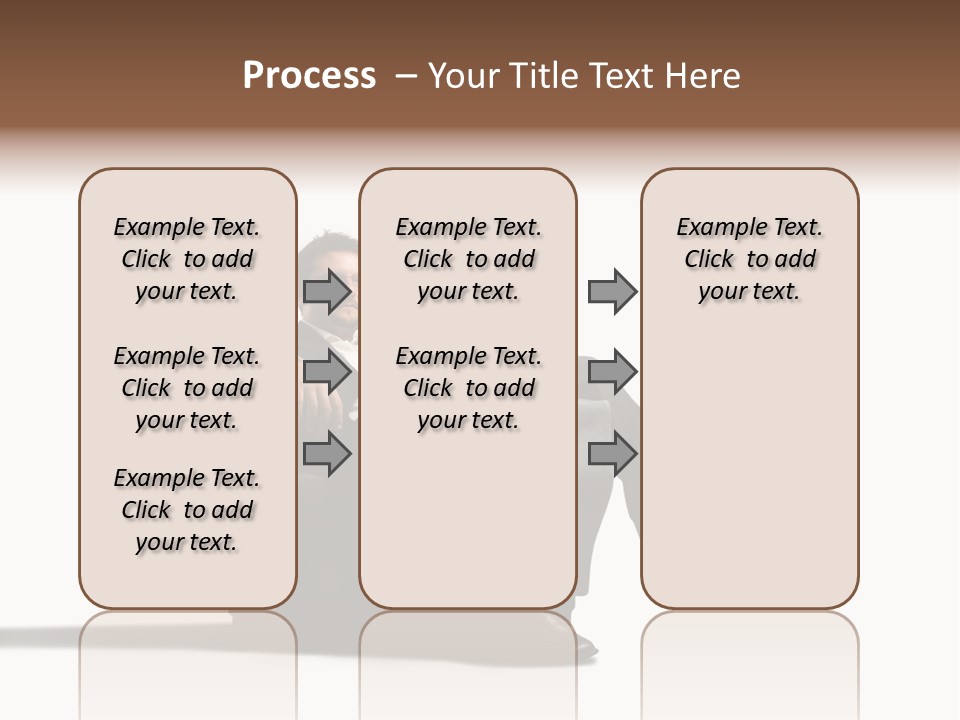 Process – Your Title Text Here

Example Text. Click to add your text.

Example Text. Click to add your text.

Example Text. Click to add your text.

Example Text. Click to add your text.

Example Text. Click to add your text.

Example Text. Click to add your text.